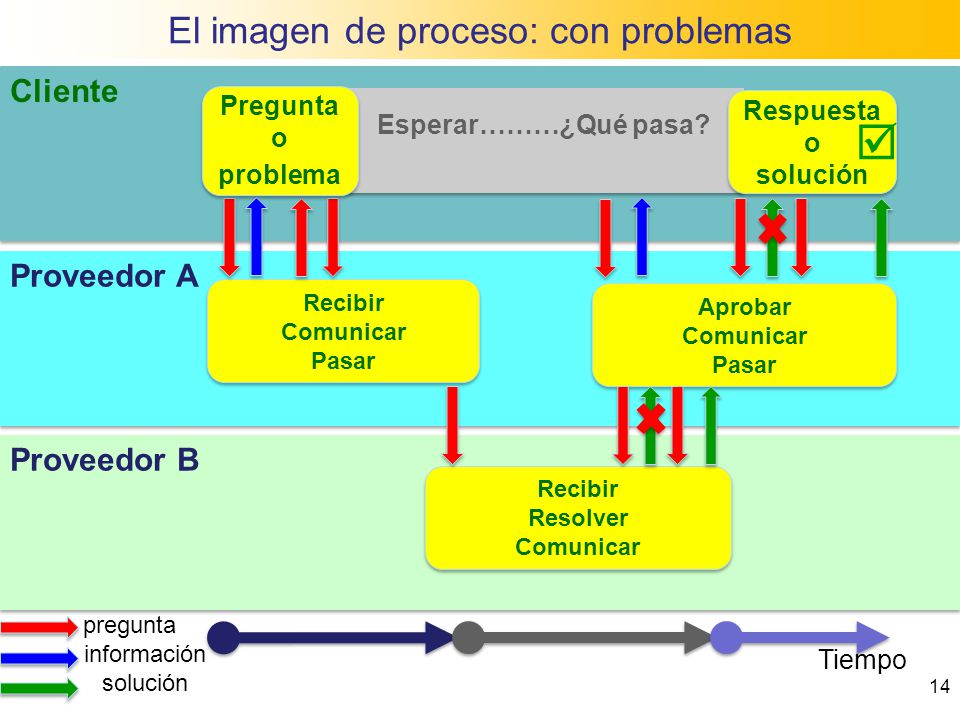 El imagen de proceso: con problemas

Cliente

Pregunta o problema

Esperar………¿Qué pasa?

Respuesta o solución

Proveedor A

Recibir
Comunicar
Pasar

Aprobar
Comunicar
Pasar

Proveedor B

Recibir
Resolver
Comunicar

pregunta
información
solución

Tiempo

14